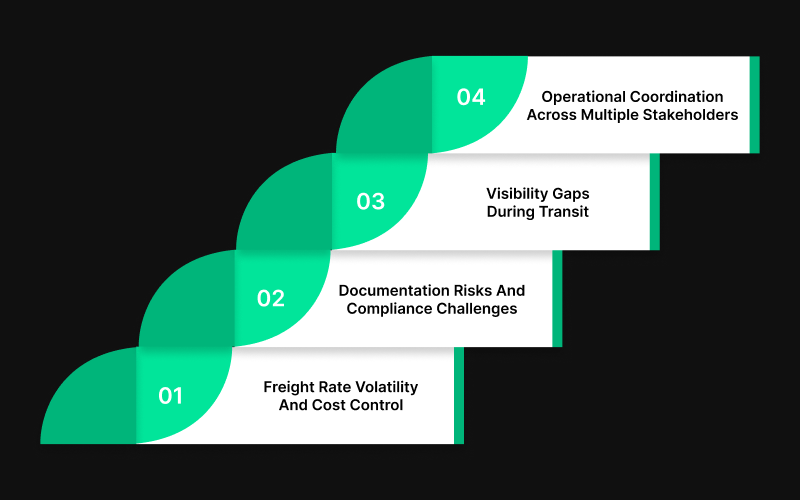 04
Operational Coordination Across Multiple Stakeholders

03
Visibility Gaps During Transit

02
Documentation Risks And Compliance Challenges

01
Freight Rate Volatility And Cost Control